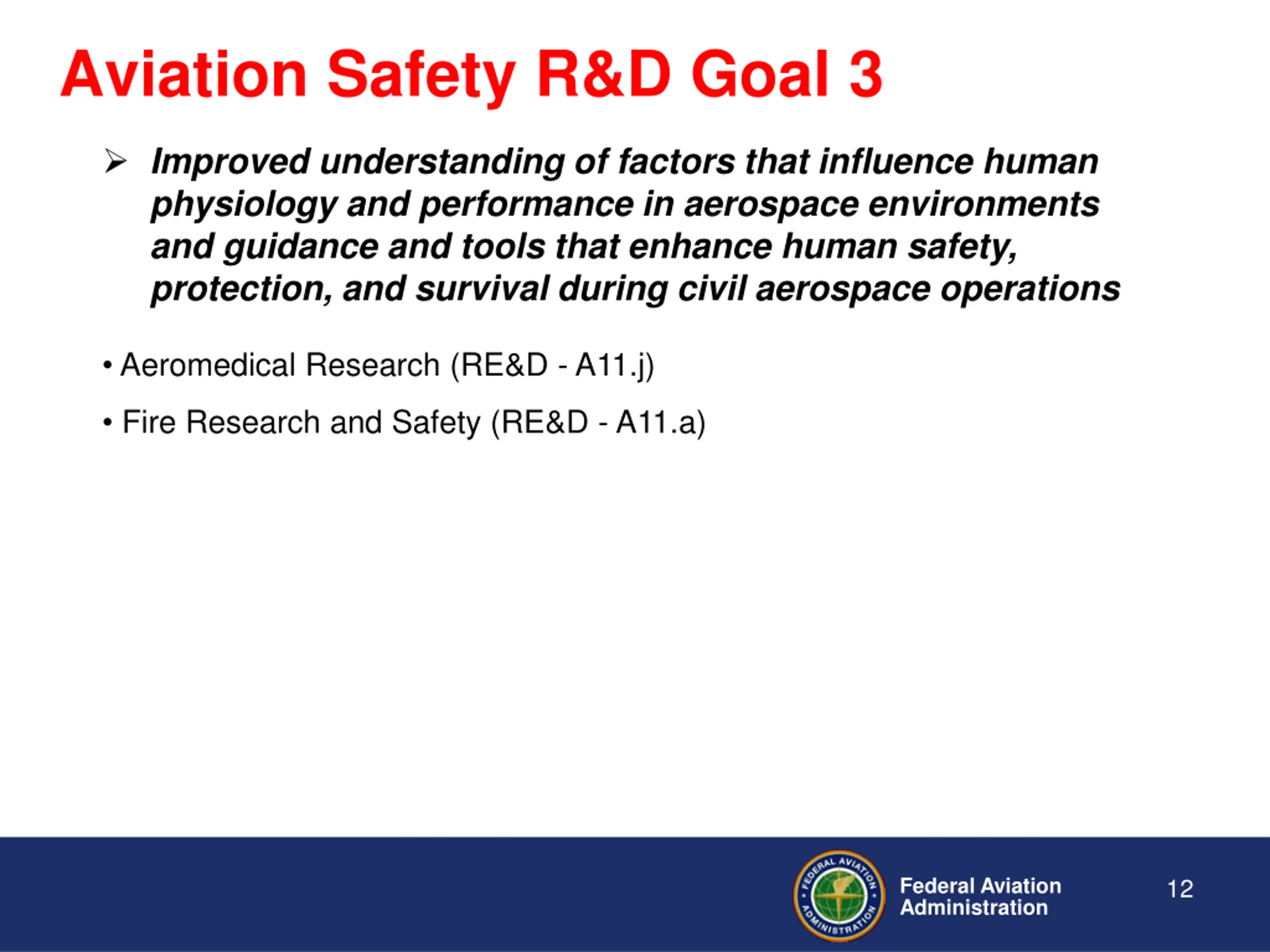 Aviation Safety R&D Goal 3

➢ Improved understanding of factors that influence human physiology and performance in aerospace environments and guidance and tools that enhance human safety, protection, and survival during civil aerospace operations

• Aeromedical Research (RE&D - A11.j)

• Fire Research and Safety (RE&D - A11.a)

FEDERAL AVIATION ADMINISTRATION

Federal Aviation Administration

12